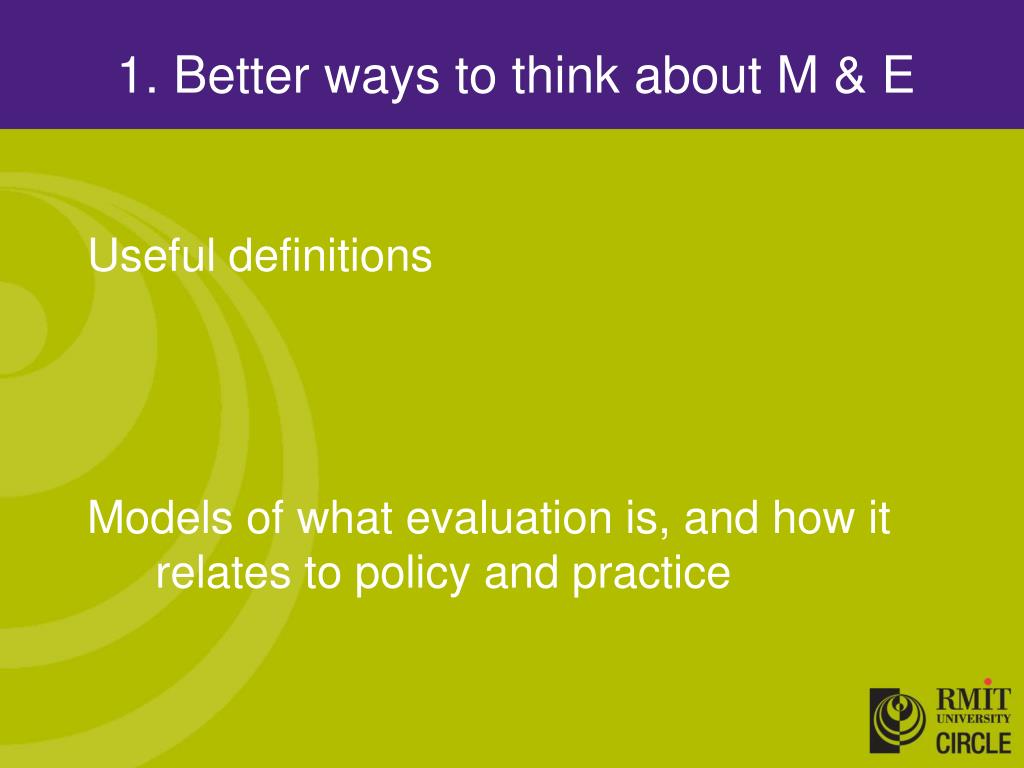 1. Better ways to think about M & E

Useful definitions

Models of what evaluation is, and how it relates to policy and practice

RMIT UNIVERSITY CIRCLE